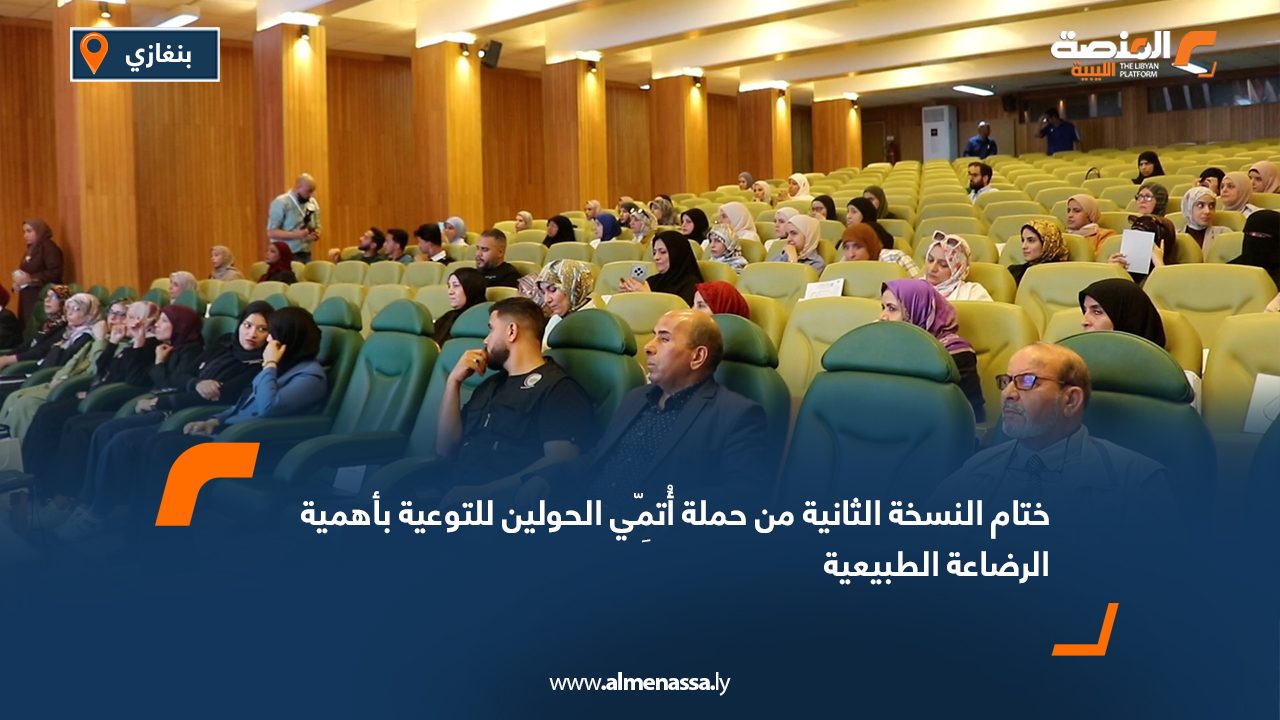 بنغازي

المنصة الليبية
THE LIBYAN PLATFORM

ختام النسخة الثانية من حملة أُتمِّي الحولين للتوعية بأهمية الرضاعة الطبيعية

www.almenassa.ly